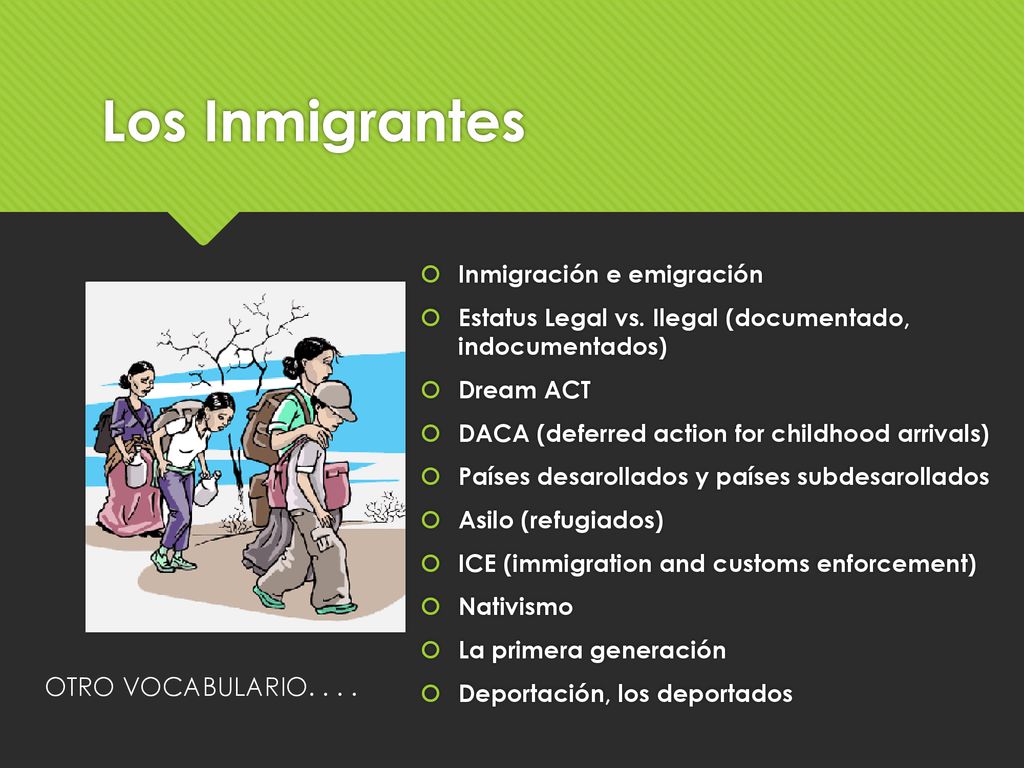 Los Inmigrantes

OTRO VOCABULARIO. . . .

Inmigración e emigración

Estatus Legal vs. Ilegal (documentado, indocumentados)

Dream ACT

DACA (deferred action for childhood arrivals)

Países desarollados y países subdesarollados

Asilo (refugiados)

ICE (immigration and customs enforcement)

Nativismo

La primera generación

Deportación, los deportados